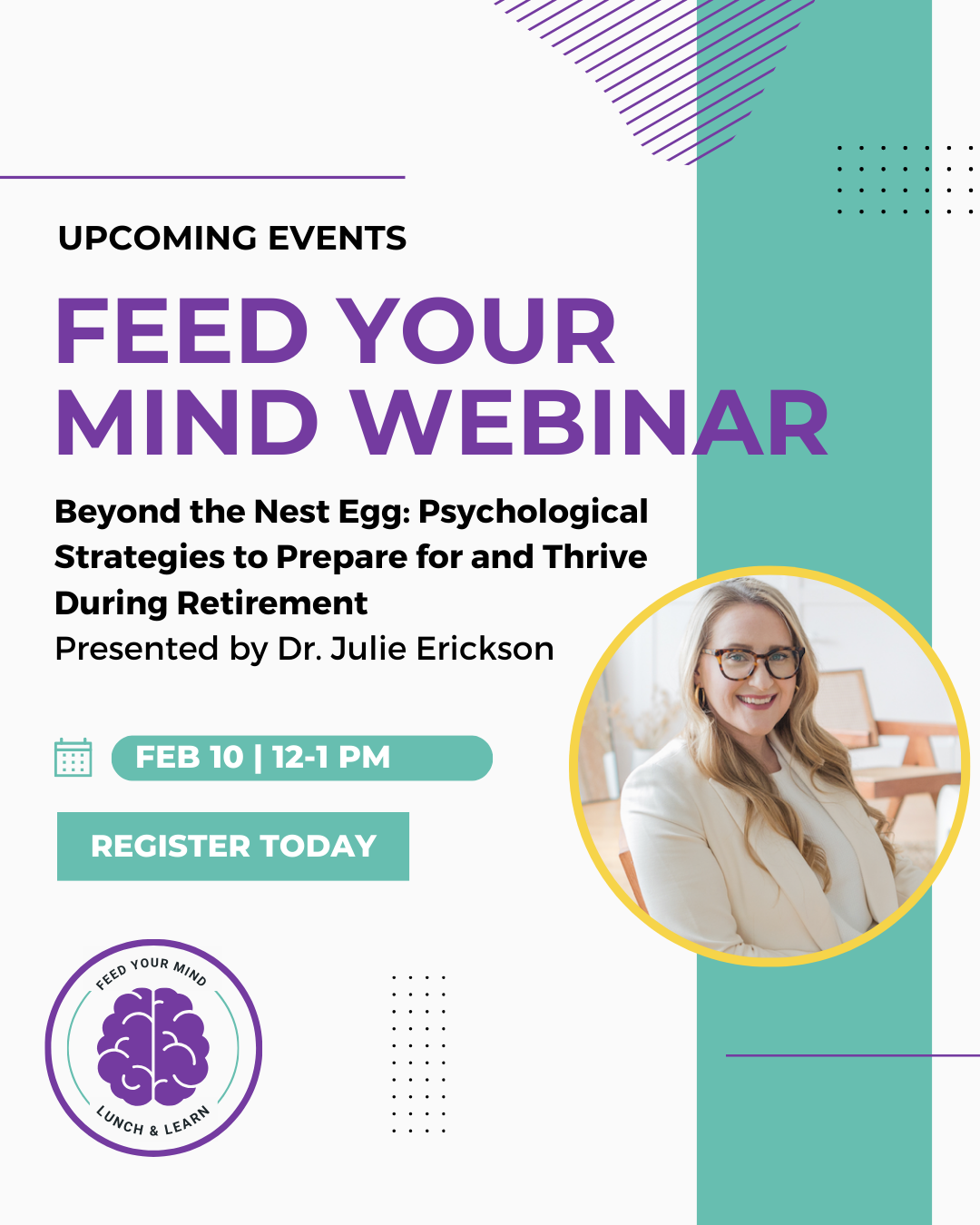 UPCOMING EVENTS

FEED YOUR MIND WEBINAR

Beyond the Nest Egg: Psychological Strategies to Prepare for and Thrive During Retirement
Presented by Dr. Julie Erickson

FEB 10 | 12-1 PM

REGISTER TODAY

FEED YOUR MIND
LUNCH & LEARN